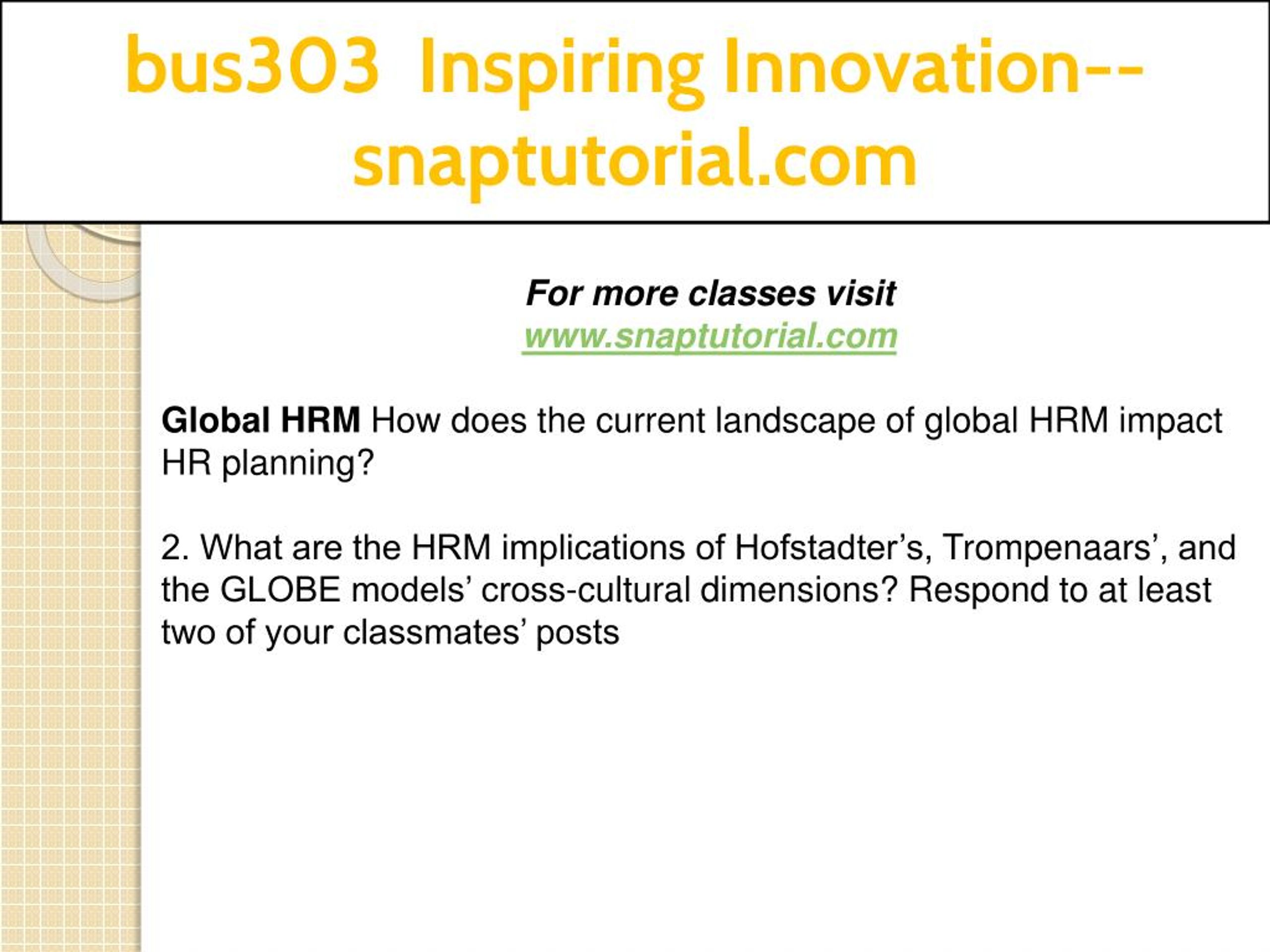 bus303 Inspiring Innovation--snaptutorial.com

For more classes visit
www.snaptutorial.com

Global HRM How does the current landscape of global HRM impact HR planning?

2. What are the HRM implications of Hofstadter’s, Trompenaars’, and the GLOBE models’ cross-cultural dimensions? Respond to at least two of your classmates’ posts